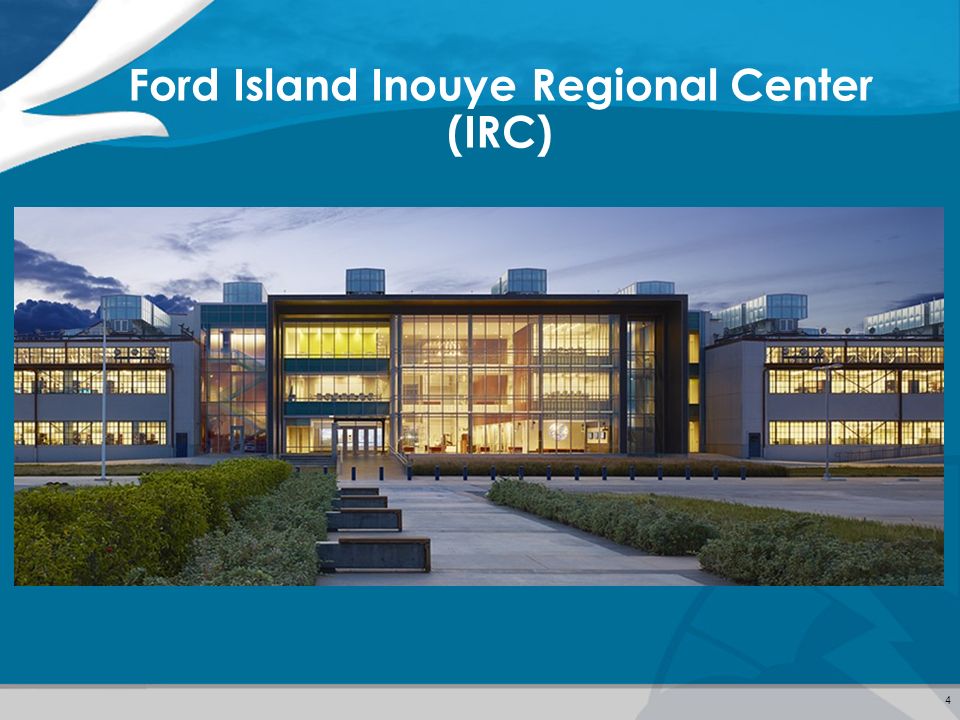 Ford Island Inouye Regional Center (IRC)

4